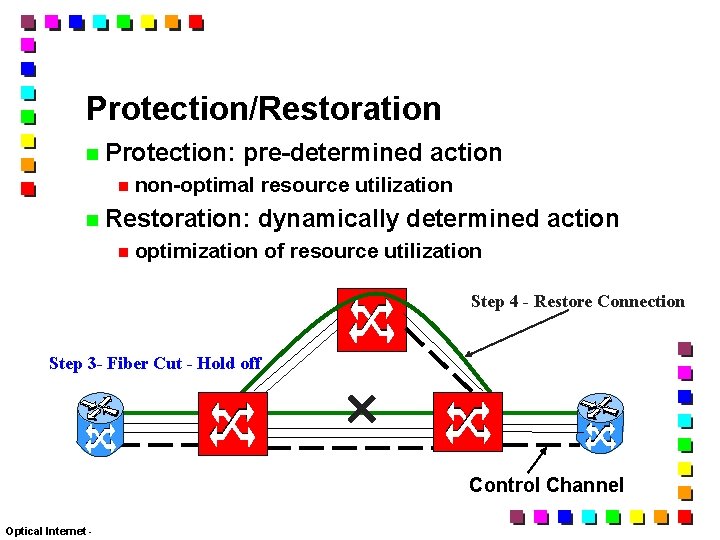 Protection/Restoration

Protection: pre-determined action

non-optimal resource utilization

Restoration: dynamically determined action

optimization of resource utilization

Step 4 - Restore Connection

Step 3- Fiber Cut - Hold off

Control Channel

Optical Internet -